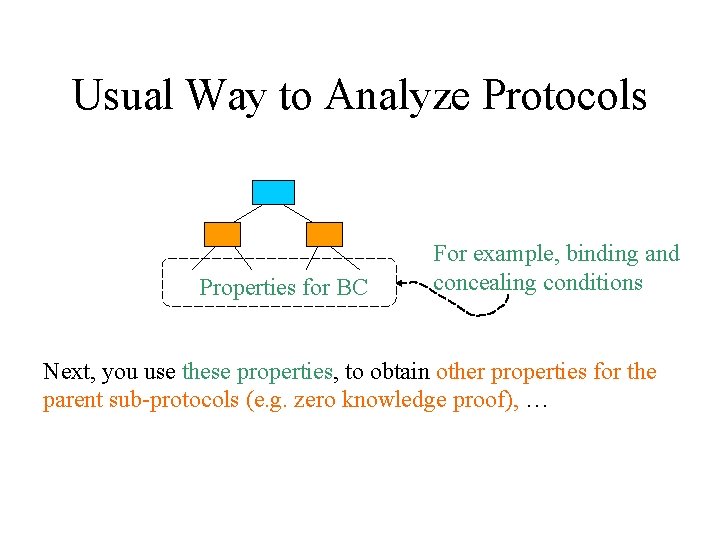 Usual Way to Analyze Protocols

Properties for BC

For example, binding and concealing conditions

Next, you use these properties, to obtain other properties for the parent sub-protocols (e.g. zero knowledge proof), …